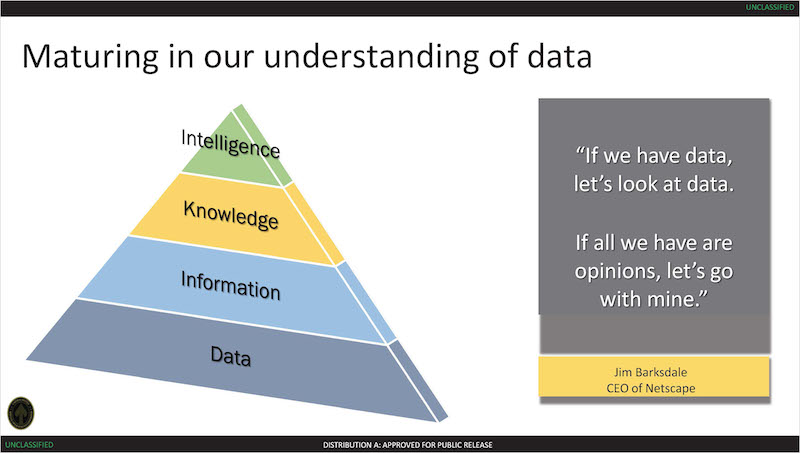 UNCLASSIFIED

Maturing in our understanding of data

Intelligence

Knowledge

Information

Data

“If we have data, let’s look at data.

If all we have are opinions, let’s go with mine.”

Jim Barksdale
CEO of Netscape

UNCLASSIFIED

DISTRIBUTION A: APPROVED FOR PUBLIC RELEASE